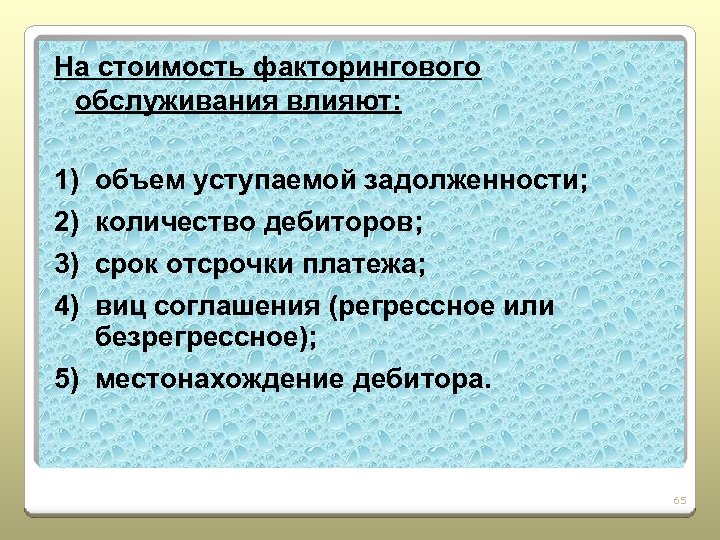 На стоимость факторингового обслуживания влияют:

1) объем уступаемой задолженности;
2) количество дебиторов;
3) срок отсрочки платежа;
4) виц соглашения (регрессное или безрегрессное);
5) местонахождение дебитора.

65